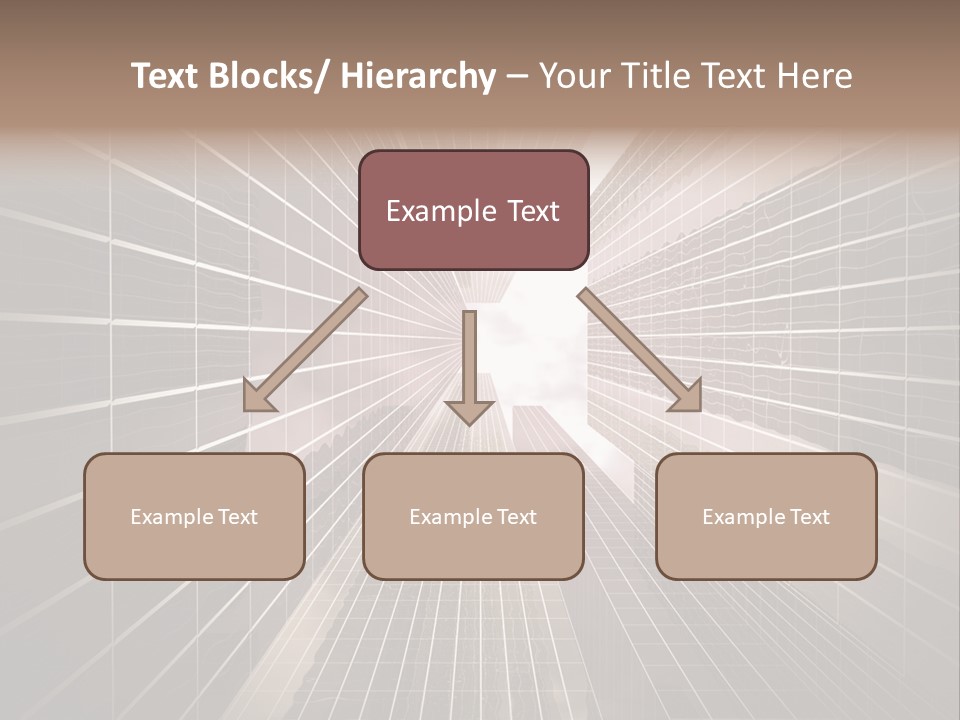 Text Blocks/ Hierarchy – Your Title Text Here

Example Text

Example Text

Example Text

Example Text